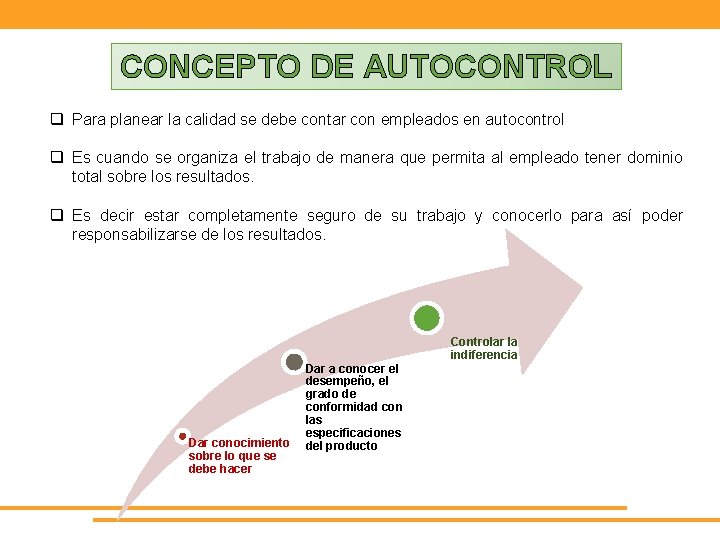 CONCEPTO DE AUTOCONTROL

❑ Para planear la calidad se debe contar con empleados en autocontrol

❑ Es cuando se organiza el trabajo de manera que permita al empleado tener dominio total sobre los resultados.

❑ Es decir estar completamente seguro de su trabajo y conocerlo para así poder responsabilizarse de los resultados.

Dar conocimiento sobre lo que se debe hacer

Dar a conocer el desempeño, el grado de conformidad con las especificaciones del producto

Controlar la indiferencia